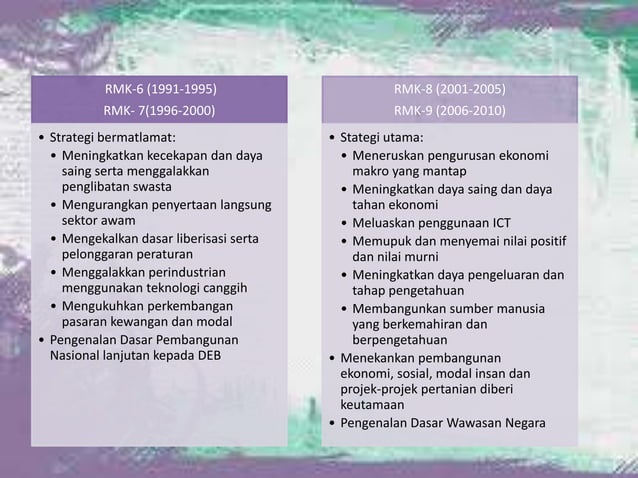 RMK-6 (1991-1995)
RMK- 7(1996-2000)

• Strategi bermatlamat:
  • Meningkatkan kecekapan dan daya saing serta menggalakkan penglibatan swasta
  • Mengurangkan penyertaan langsung sektor awam
  • Mengekalkan dasar liberisasi serta pelonggaran peraturan
  • Menggalakkan perindustrian menggunakan teknologi canggih
  • Mengukuhkan perkembangan pasaran kewangan dan modal
• Pengenalan Dasar Pembangunan Nasional lanjutan kepada DEB

RMK-8 (2001-2005)
RMK-9 (2006-2010)

• Stategi utama:
  • Meneruskan pengurusan ekonomi makro yang mantap
  • Meningkatkan daya saing dan daya tahan ekonomi
  • Meluaskan penggunaan ICT
  • Memupuk dan menyemai nilai positif dan nilai murni
  • Meningkatkan daya pengeluaran dan tahap pengetahuan
  • Membangunkan sumber manusia yang berkemahiran dan berpengetahuan
• Menekankan pembangunan ekonomi, sosial, modal insan dan projek-projek pertanian diberi keutamaan
• Pengenalan Dasar Wawasan Negara